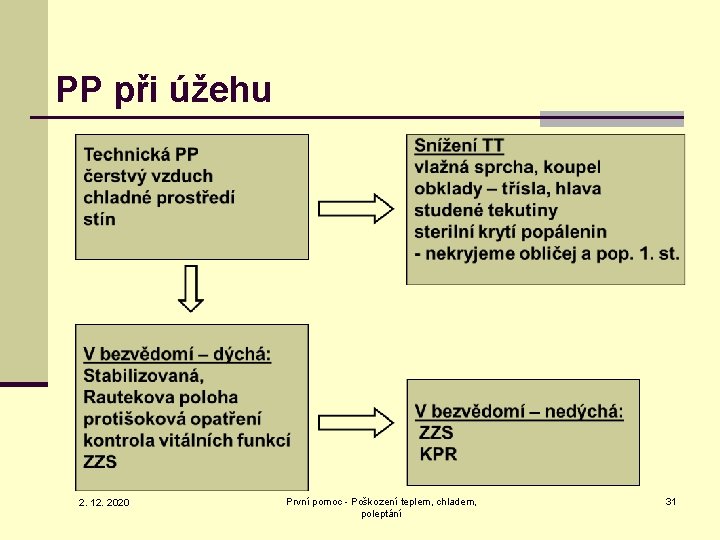 PP při úžehu

Technická PP
čerstvý vzduch
chladné prostředí
stín

Snížení TT
vlažná sprcha, koupel
obklady – třísla, hlava
studené tekutiny
sterilní krytí popálenin
- nekryjeme obličej a pop. 1. st.

V bezvědomí – dýchá:
Stabilizovaná,
Rautekova poloha
protišoková opatření
kontrola vitálních funkcí
ZZS

V bezvědomí – nedýchá:
ZZS
KPR

2. 12. 2020

První pomoc - Poškození teplem, chladem, poleptání

31